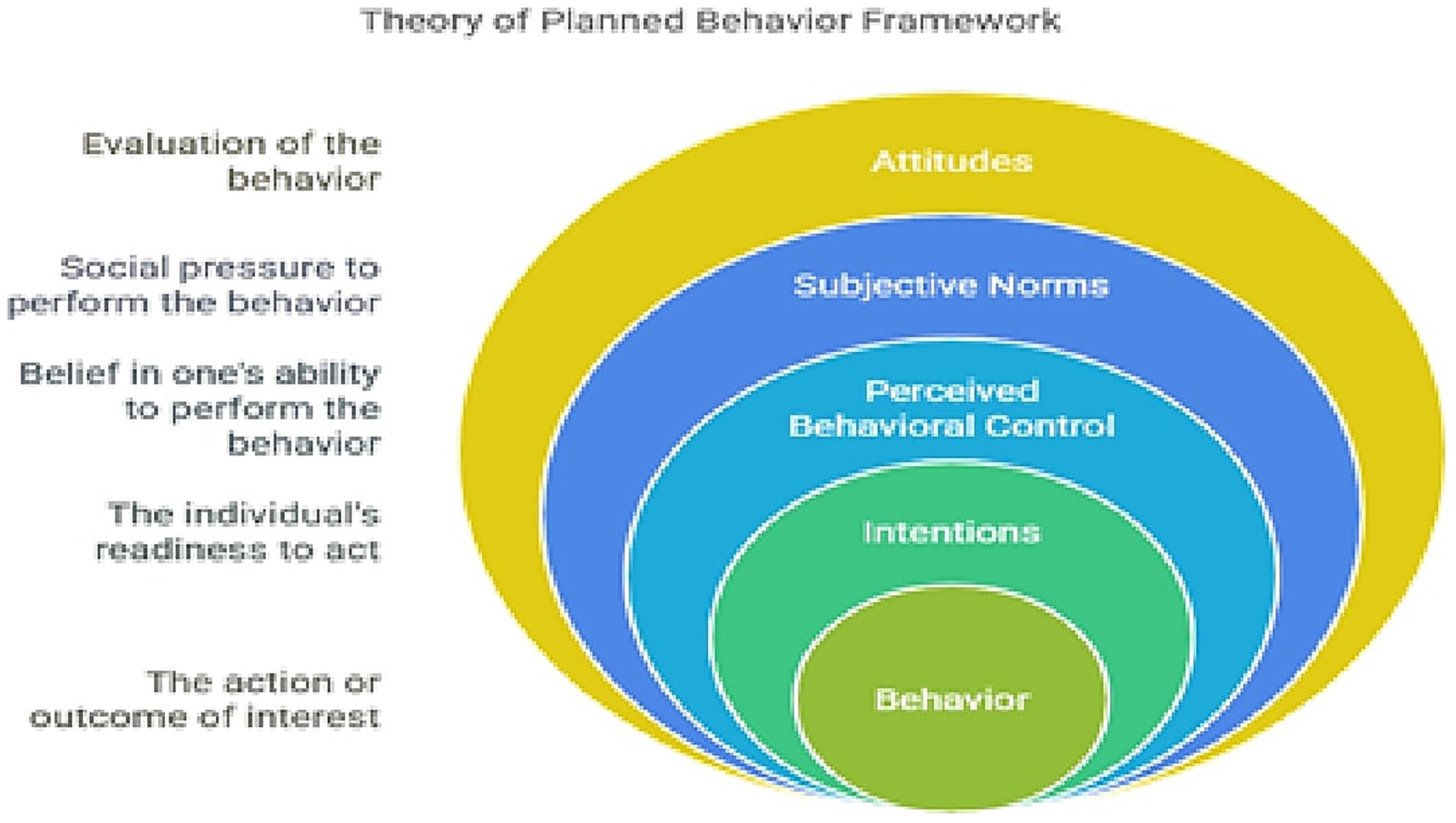 Theory of Planned Behavior Framework

Evaluation of the behavior

Social pressure to perform the behavior

Belief in one's ability to perform the behavior

The individual's readiness to act

The action or outcome of interest

Attitudes

Subjective Norms

Perceived Behavioral Control

Intentions

Behavior